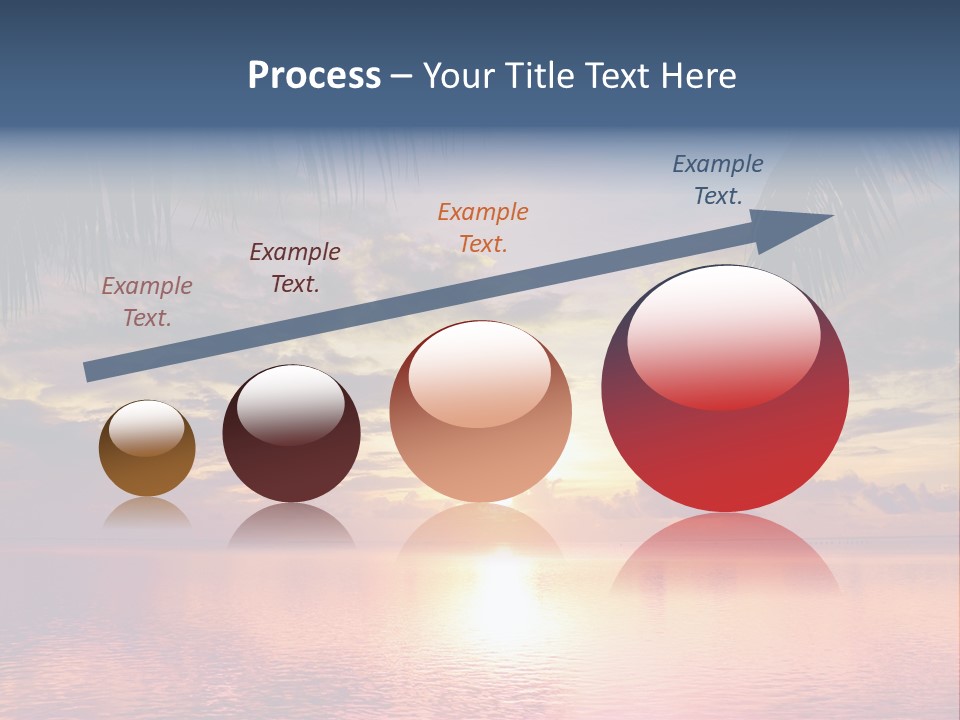 Process – Your Title Text Here

Example Text.

Example Text.

Example Text.

Example Text.